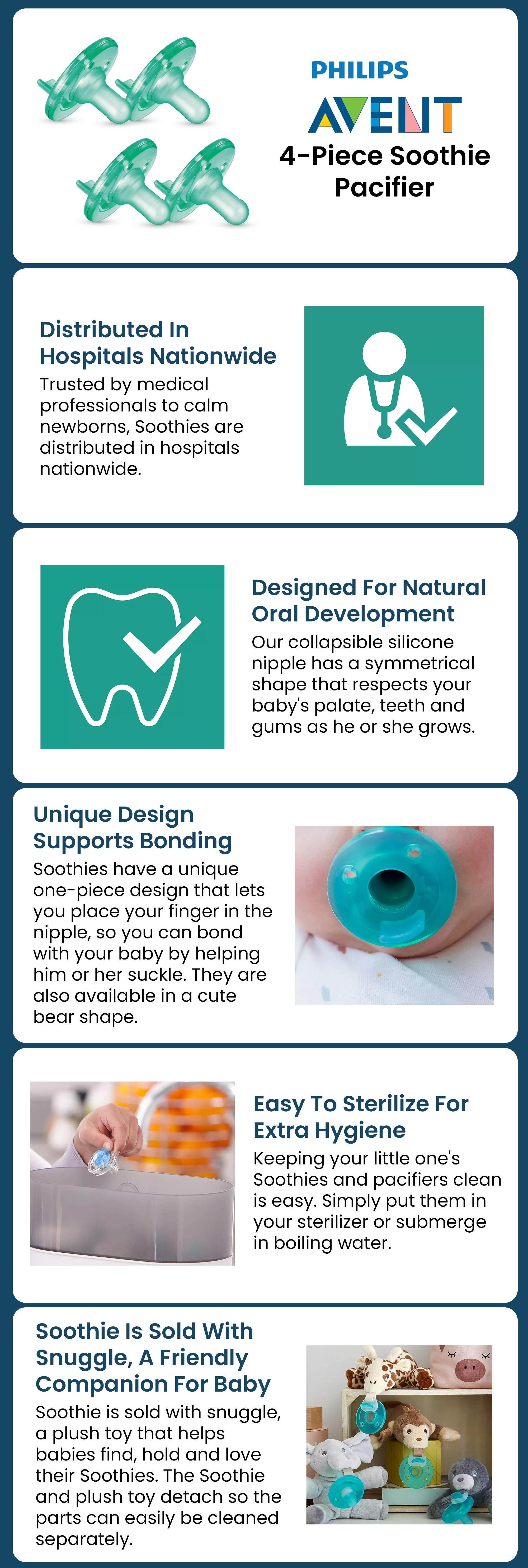 PHILIPS
AVENT
4-Piece Soothie Pacifier

Distributed In Hospitals Nationwide
Trusted by medical professionals to calm newborns, Soothies are distributed in hospitals nationwide.

Designed For Natural Oral Development
Our collapsible silicone nipple has a symmetrical shape that respects your baby's palate, teeth and gums as he or she grows.

Unique Design Supports Bonding
Soothies have a unique one-piece design that lets you place your finger in the nipple, so you can bond with your baby by helping him or her suckle. They are also available in a cute bear shape.

Easy To Sterilize For Extra Hygiene
Keeping your little one's Soothies and pacifiers clean is easy. Simply put them in your sterilizer or submerge in boiling water.

Soothie Is Sold With Snuggle, A Friendly Companion For Baby
Soothie is sold with snuggle, a plush toy that helps babies find, hold and love their Soothies. The Soothie and plush toy detach so the parts can easily be cleaned separately.